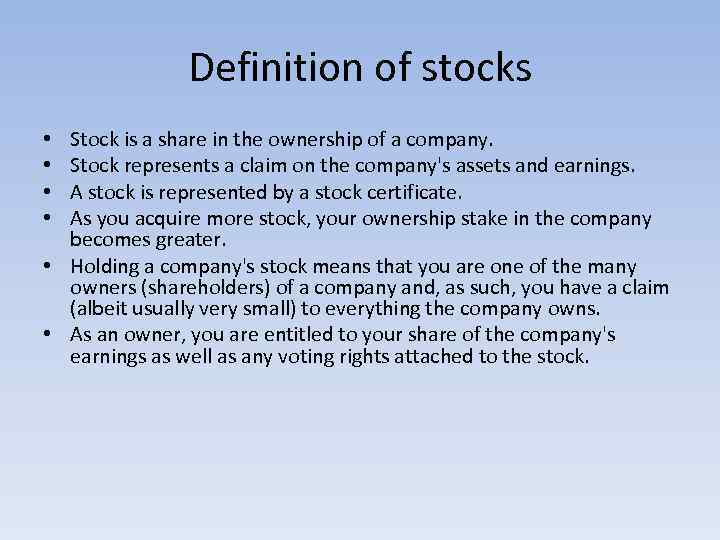 Definition of stocks

• Stock is a share in the ownership of a company.
• Stock represents a claim on the company's assets and earnings.
• A stock is represented by a stock certificate.
• As you acquire more stock, your ownership stake in the company becomes greater.
• Holding a company's stock means that you are one of the many owners (shareholders) of a company and, as such, you have a claim (albeit usually very small) to everything the company owns.
• As an owner, you are entitled to your share of the company's earnings as well as any voting rights attached to the stock.